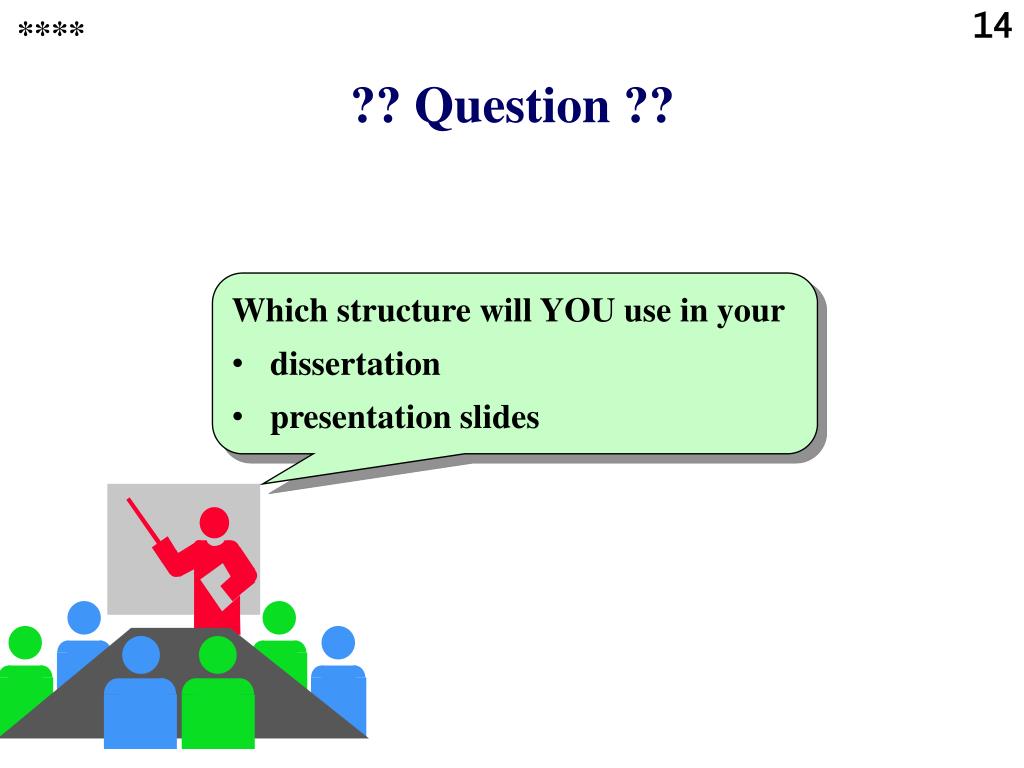 ****

14

?? Question ??

Which structure will YOU use in your
• dissertation
• presentation slides